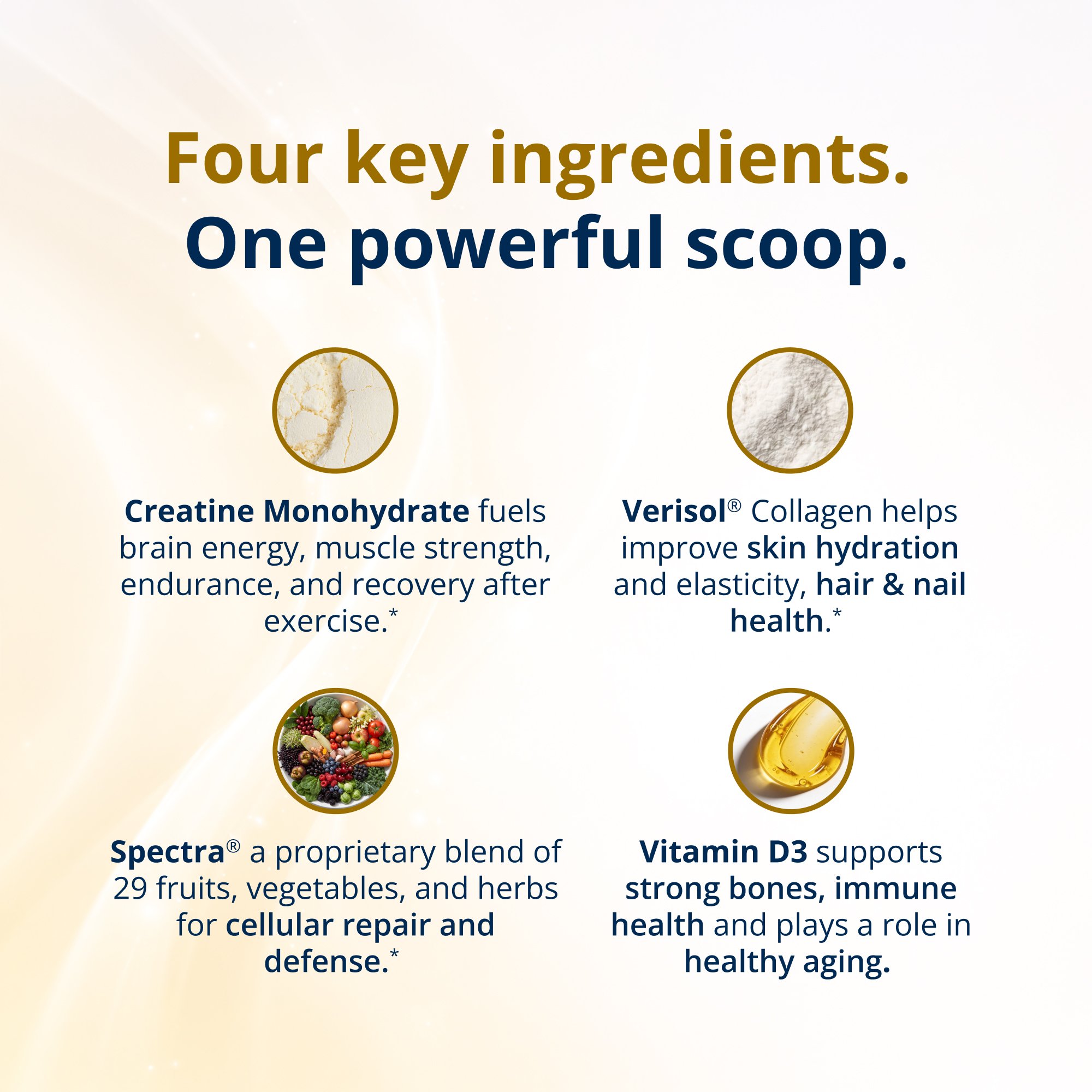 Four key ingredients.
One powerful scoop.

Creatine Monohydrate fuels brain energy, muscle strength, endurance, and recovery after exercise.*

Verisol® Collagen helps improve skin hydration and elasticity, hair & nail health.*

Spectra® a proprietary blend of 29 fruits, vegetables, and herbs for cellular repair and defense.*

Vitamin D3 supports strong bones, immune health and plays a role in healthy aging.